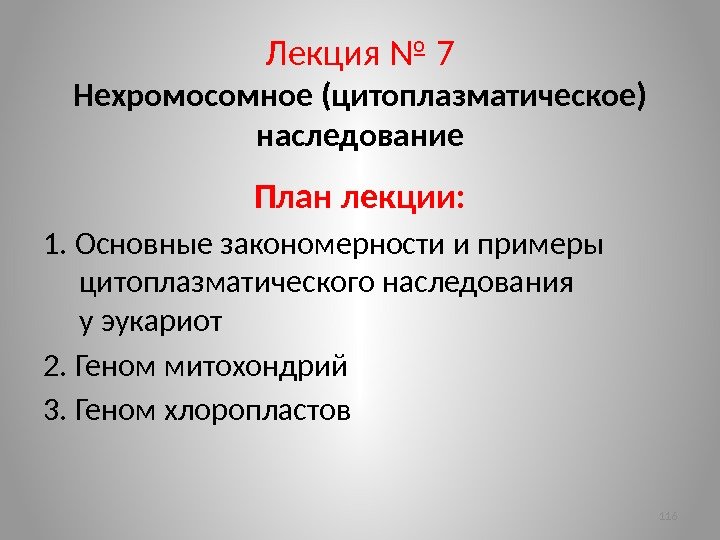 Лекция № 7
Нехромосомное (цитоплазматическое) наследование

План лекции:

1. Основные закономерности и примеры цитоплазматического наследования у эукариот

2. Геном митохондрий

3. Геном хлоропластов

116